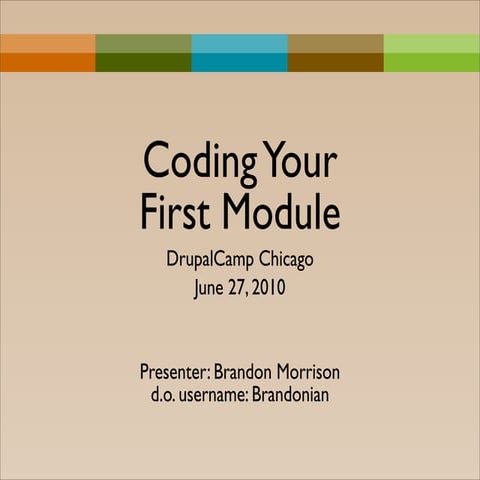 Coding Your First Module

DrupalCamp Chicago
June 27, 2010

Presenter: Brandon Morrison
d.o. username: Brandonian